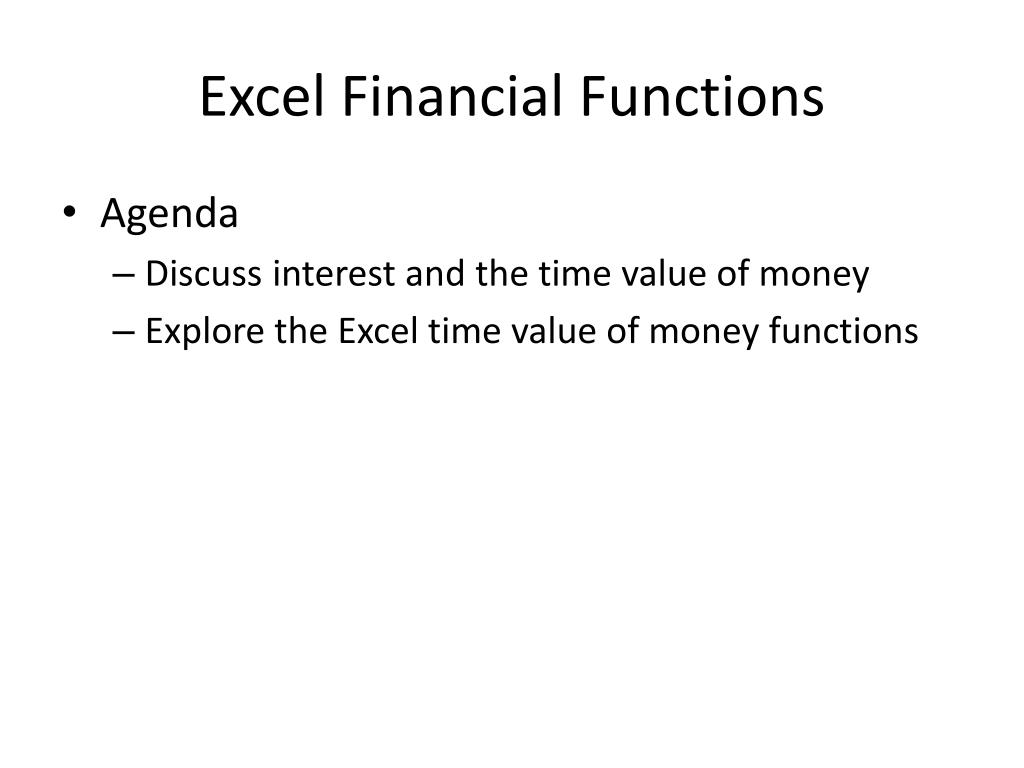 Excel Financial Functions

• Agenda
– Discuss interest and the time value of money
– Explore the Excel time value of money functions